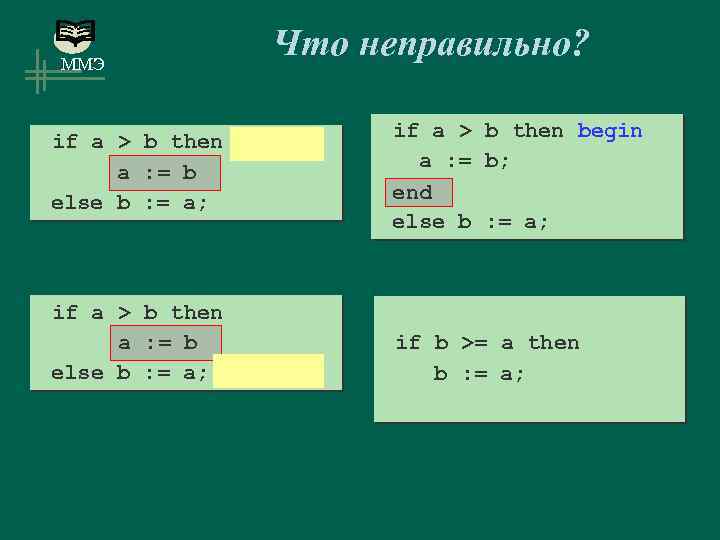 ММЭ

Что неправильно?

if a > b then
a := b
else b := a;

if a > b then begin
a := b;
end
else b := a;

if a > b then
a := b
else b := a;

if b >= a then
b := a;